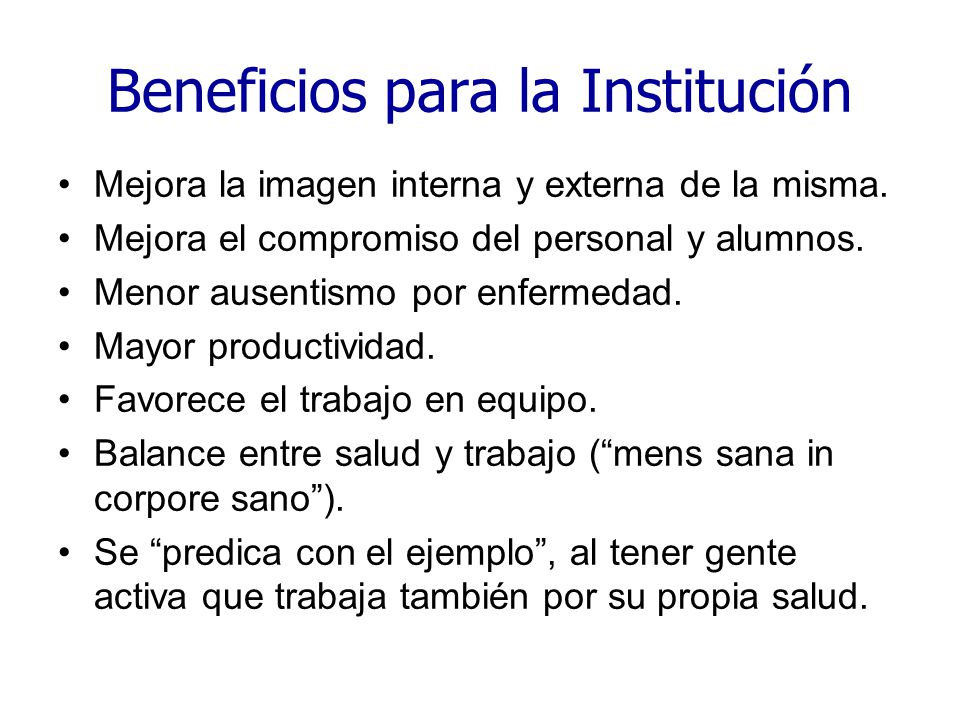 Beneficios para la Institución

• Mejora la imagen interna y externa de la misma.
• Mejora el compromiso del personal y alumnos.
• Menor ausentismo por enfermedad.
• Mayor productividad.
• Favorece el trabajo en equipo.
• Balance entre salud y trabajo (“mens sana in corpore sano”).
• Se “predica con el ejemplo”, al tener gente activa que trabaja también por su propia salud.